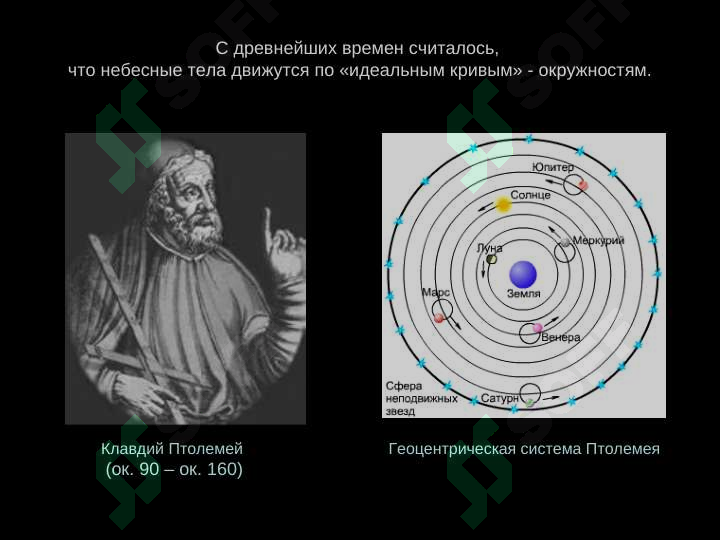 С древнейших времен считалось, что небесные тела движутся по «идеальным кривым» - окружностям.

Юпитер
Солнце
Меркурий
Луна
Земля
Марс
Венера
Сфера неподвижных звезд
Сатурн

Клавдий Птолемей
(ок. 90 – ок. 160)

Геоцентрическая система Птолемея